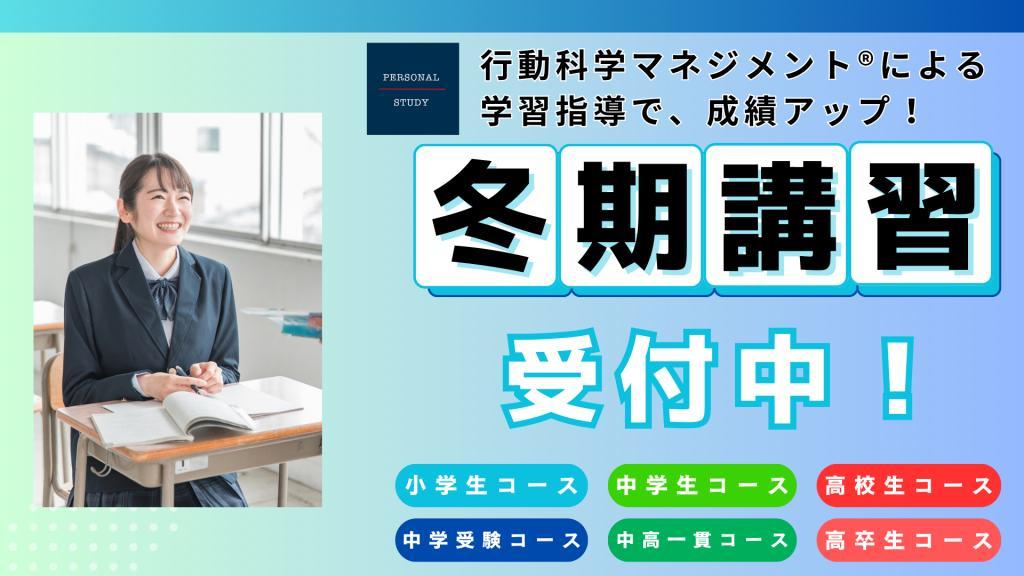 PERSONAL
STUDY

行動科学マネジメント®による学習指導で、成績アップ！

冬期講習

受付中！

小学生コース
中学生コース
高校生コース
中学受験コース
中高一貫コース
高卒生コース